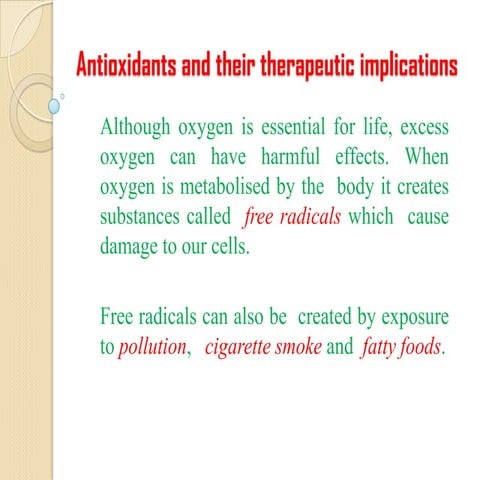 Antioxidants and their therapeutic implications

Although oxygen is essential for life, excess oxygen can have harmful effects. When oxygen is metabolised by the body it creates substances called free radicals which cause damage to our cells.

Free radicals can also be created by exposure to pollution, cigarette smoke and fatty foods.